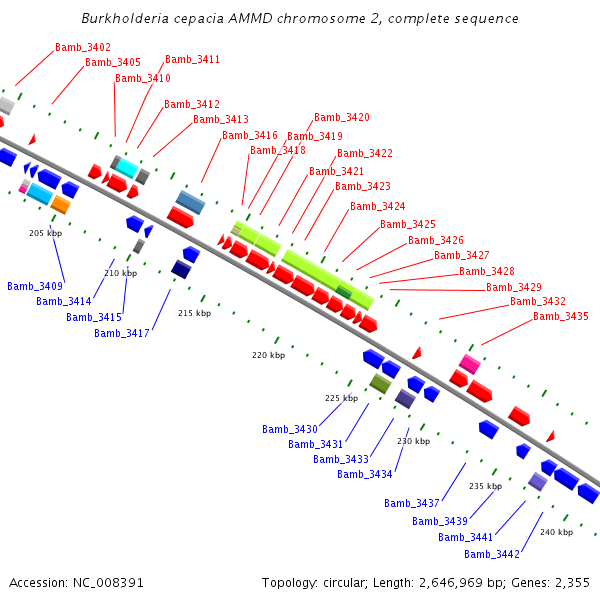 Burkholderia cepacia AMMD chromosome 2, complete sequence

Bamb_3402
Bamb_3405
Bamb_3411
Bamb_3410
Bamb_3412
Bamb_3413
Bamb_3420
Bamb_3416
Bamb_3419
Bamb_3418
Bamb_3422
Bamb_3421
Bamb_3423
Bamb_3424
Bamb_3425
Bamb_3426
Bamb_3427
Bamb_3428
Bamb_3429
Bamb_3432
Bamb_3435

205 kbp
210 kbp
215 kbp
220 kbp
225 kbp
230 kbp
235 kbp
240 kbp

Bamb_3409
Bamb_3414
Bamb_3415
Bamb_3417
Bamb_3430
Bamb_3431
Bamb_3433
Bamb_3434
Bamb_3437
Bamb_3439
Bamb_3441
Bamb_3442

Accession: NC_008391

Topology: circular; Length: 2,646,969 bp; Genes: 2,355